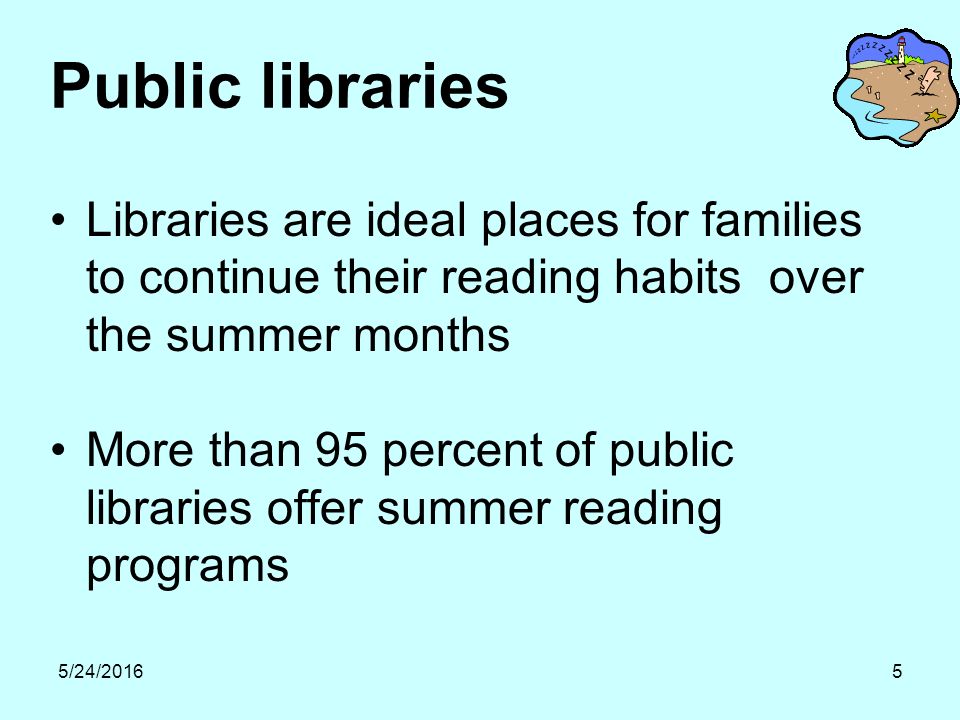 Public libraries

• Libraries are ideal places for families to continue their reading habits over the summer months

• More than 95 percent of public libraries offer summer reading programs

5/24/2016

5